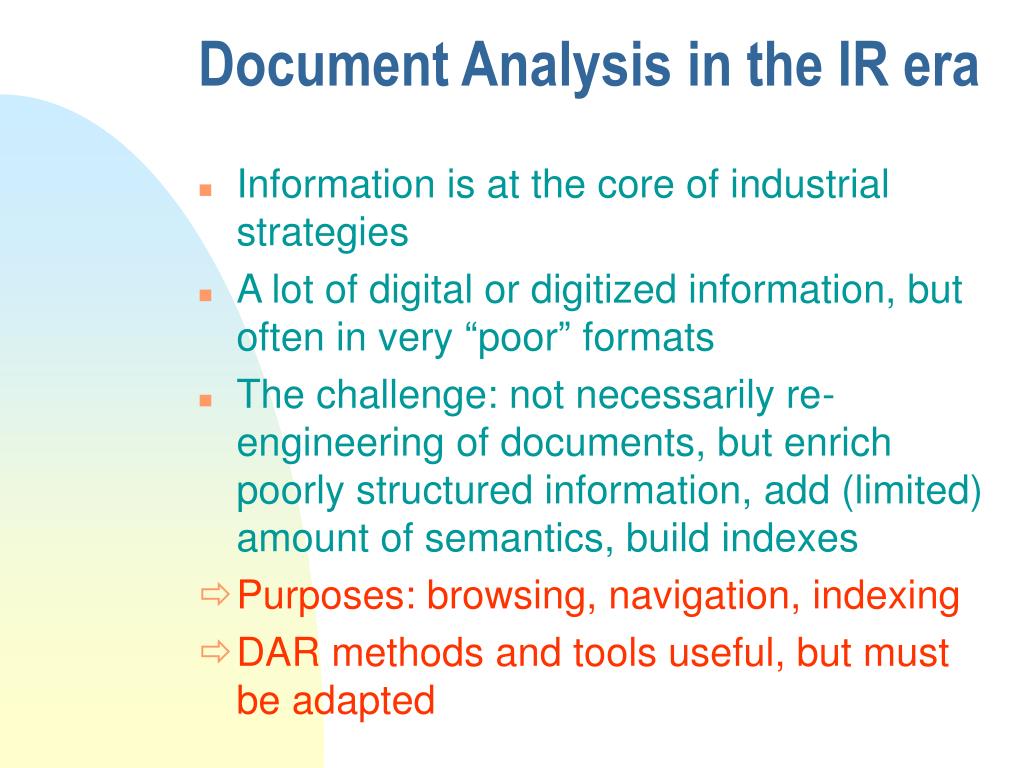 Document Analysis in the IR era

- Information is at the core of industrial strategies
- A lot of digital or digitized information, but often in very “poor” formats
- The challenge: not necessarily re-engineering of documents, but enrich poorly structured information, add (limited) amount of semantics, build indexes

⇨ Purposes: browsing, navigation, indexing
⇨ DAR methods and tools useful, but must be adapted